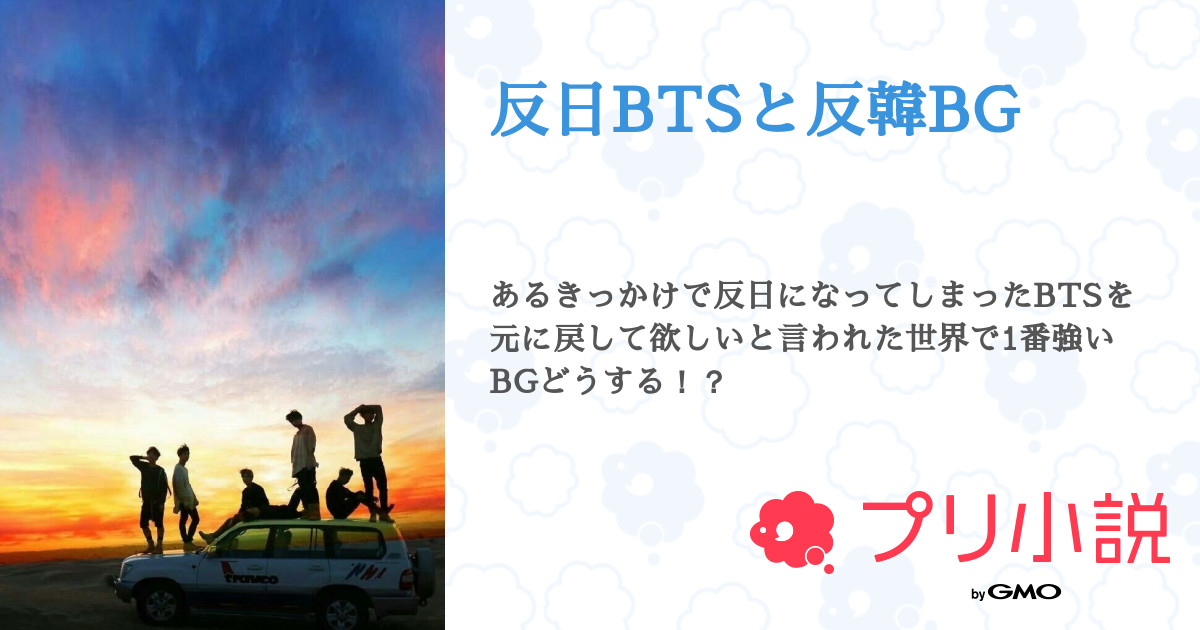 反日BTSと反韓BG

あるきっかけで反日になってしまったBTSを元に戻して欲しいと言われた世界で1番強いBGどうする！？

プリ小説

by GMO